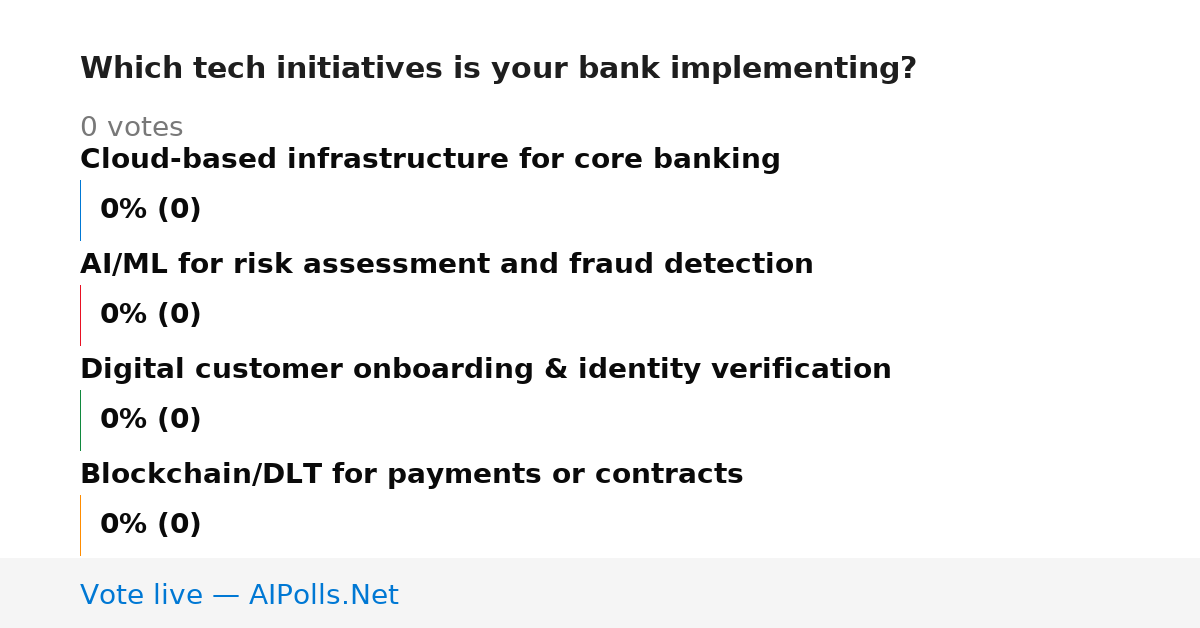 Which tech initiatives is your bank implementing?

0 votes

Cloud-based infrastructure for core banking

0% (0)

AI/ML for risk assessment and fraud detection

0% (0)

Digital customer onboarding & identity verification

0% (0)

Blockchain/DLT for payments or contracts

0% (0)

Vote live — AIPolls.Net